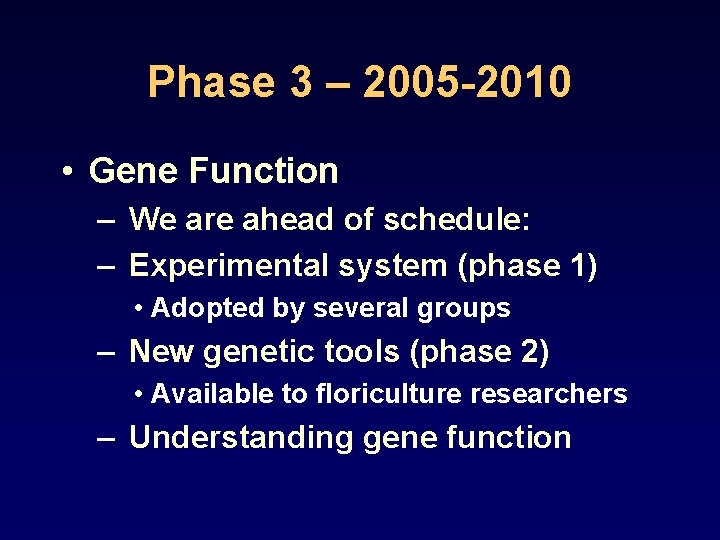 Phase 3 – 2005-2010

• Gene Function
– We are ahead of schedule:
– Experimental system (phase 1)
• Adopted by several groups
– New genetic tools (phase 2)
• Available to floriculture researchers
– Understanding gene function